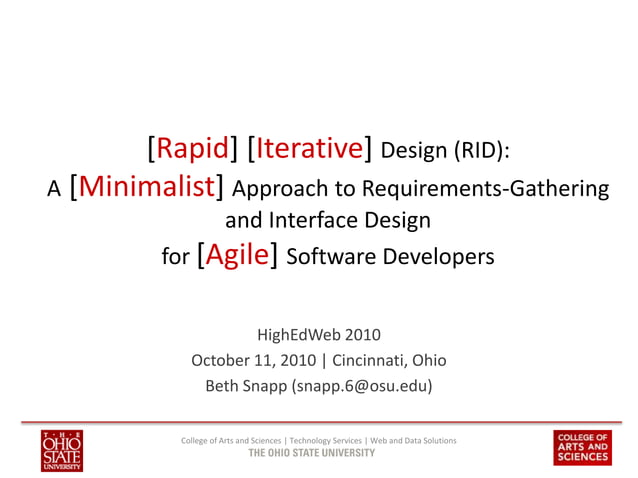 [Rapid] [Iterative] Design (RID):
A [Minimalist] Approach to Requirements-Gathering and Interface Design for [Agile] Software Developers

HighEdWeb 2010
October 11, 2010 | Cincinnati, Ohio
Beth Snapp (snapp.6@osu.edu)

THE OHIO STATE UNIVERSITY

College of Arts and Sciences | Technology Services | Web and Data Solutions
THE OHIO STATE UNIVERSITY

COLLEGE OF ARTS AND SCIENCES